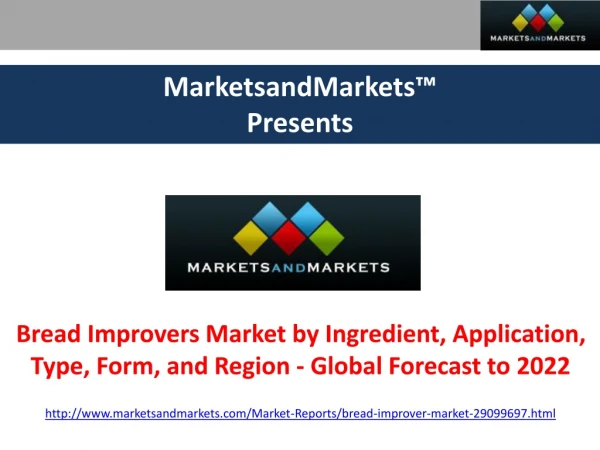 MARKETSANDMARKETS

MarketsandMarkets™
Presents

MARKETSANDMARKETS

Bread Improvers Market by Ingredient, Application, Type, Form, and Region - Global Forecast to 2022

http://www.marketsandmarkets.com/Market-Reports/bread-improver-market-29099697.html